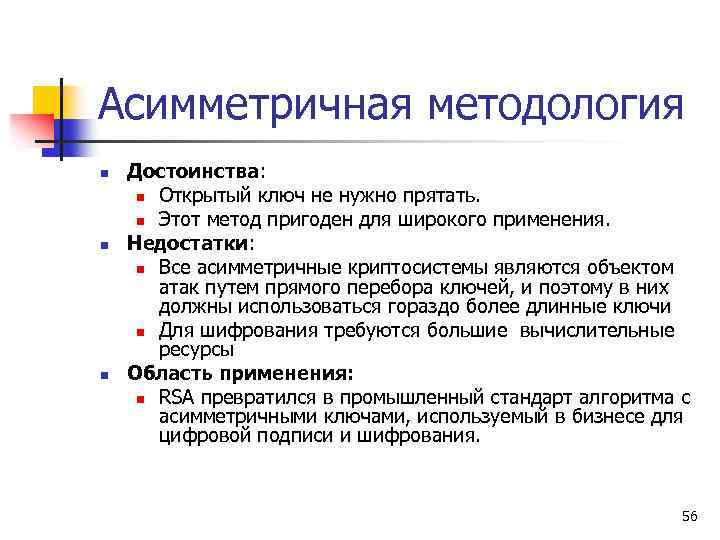 Асимметричная методология

Достоинства:

Открытый ключ не нужно прятать.

Этот метод пригоден для широкого применения.

Недостатки:

Все асимметричные криптосистемы являются объектом атак путем прямого перебора ключей, и поэтому в них должны использоваться гораздо более длинные ключи

Для шифрования требуются большие вычислительные ресурсы

Область применения:

RSA превратился в промышленный стандарт алгоритма с асимметричными ключами, используемый в бизнесе для цифровой подписи и шифрования.

56